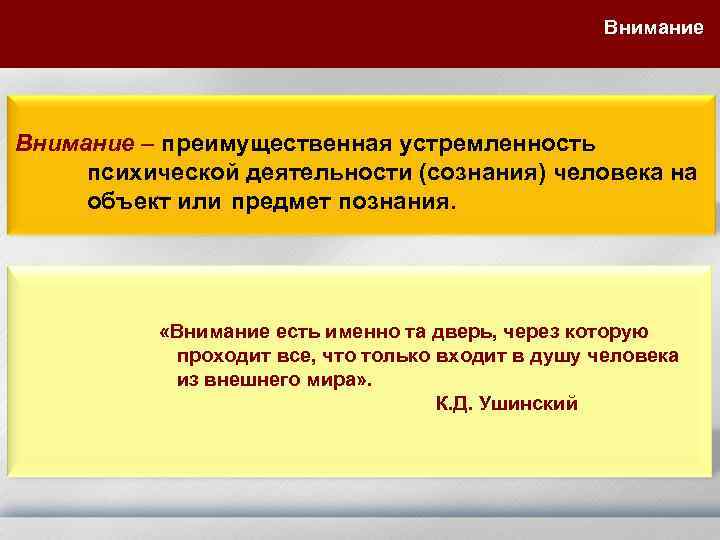 Внимание

Внимание – преимущественная устремленность психической деятельности (сознания) человека на объект или предмет познания.

«Внимание есть именно та дверь, через которую проходит все, что только входит в душу человека из внешнего мира».

К.Д. Ушинский